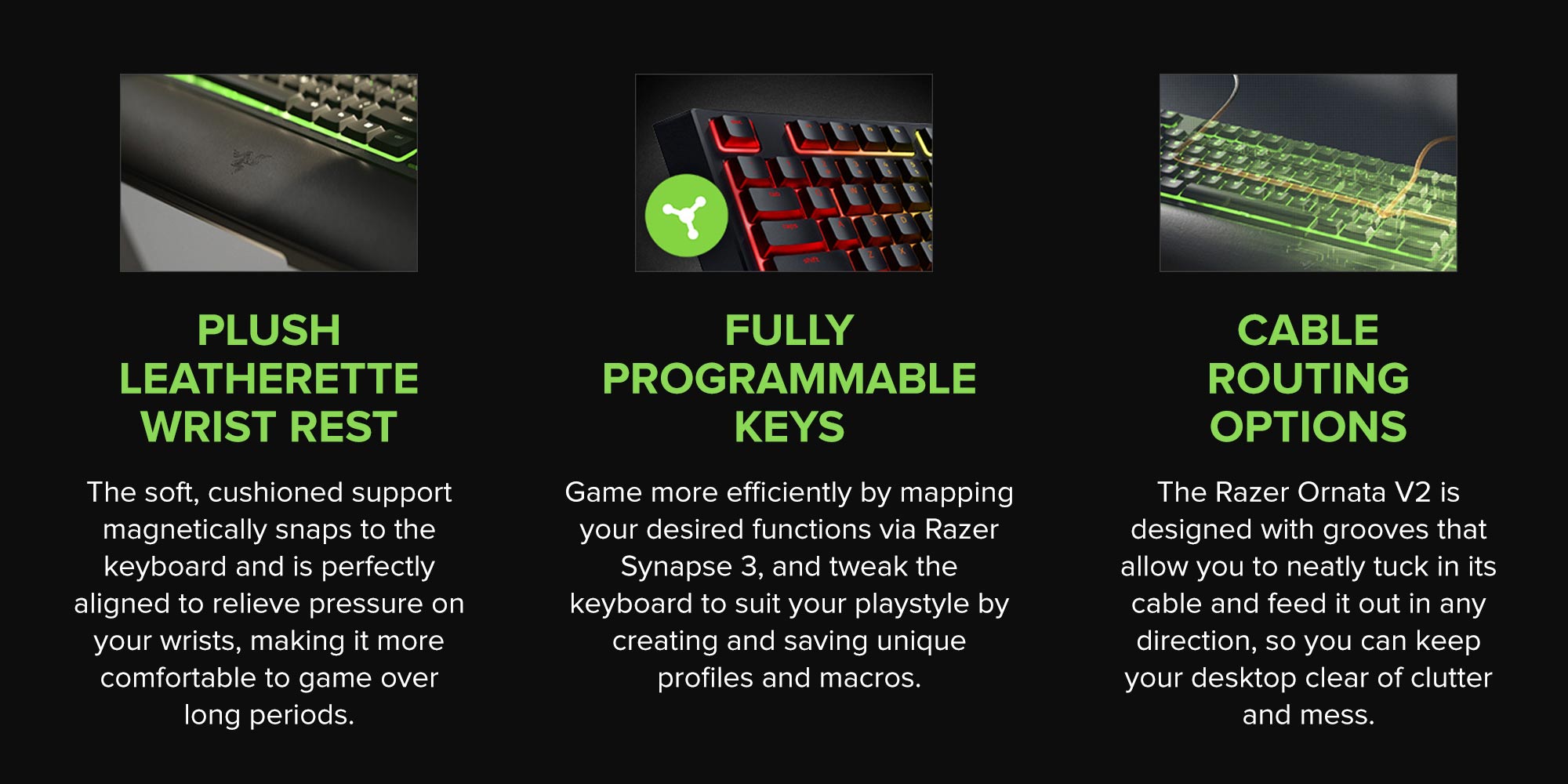 PLUSH LEATHERETTE WRIST REST

The soft, cushioned support magnetically snaps to the keyboard and is perfectly aligned to relieve pressure on your wrists, making it more comfortable to game over long periods.

FULLY PROGRAMMABLE KEYS

Game more efficiently by mapping your desired functions via Razer Synapse 3, and tweak the keyboard to suit your playstyle by creating and saving unique profiles and macros.

CABLE ROUTING OPTIONS

The Razer Ornata V2 is designed with grooves that allow you to neatly tuck in its cable and feed it out in any direction, so you can keep your desktop clear of clutter and mess.